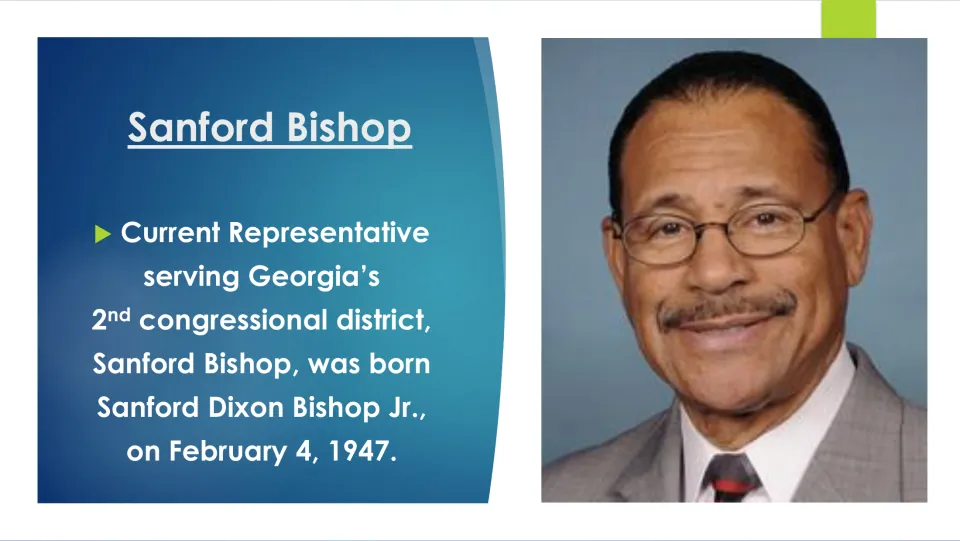 Sanford Bishop

▶ Current Representative serving Georgia's 2nd congressional district, Sanford Bishop, was born Sanford Dixon Bishop Jr., on February 4, 1947.